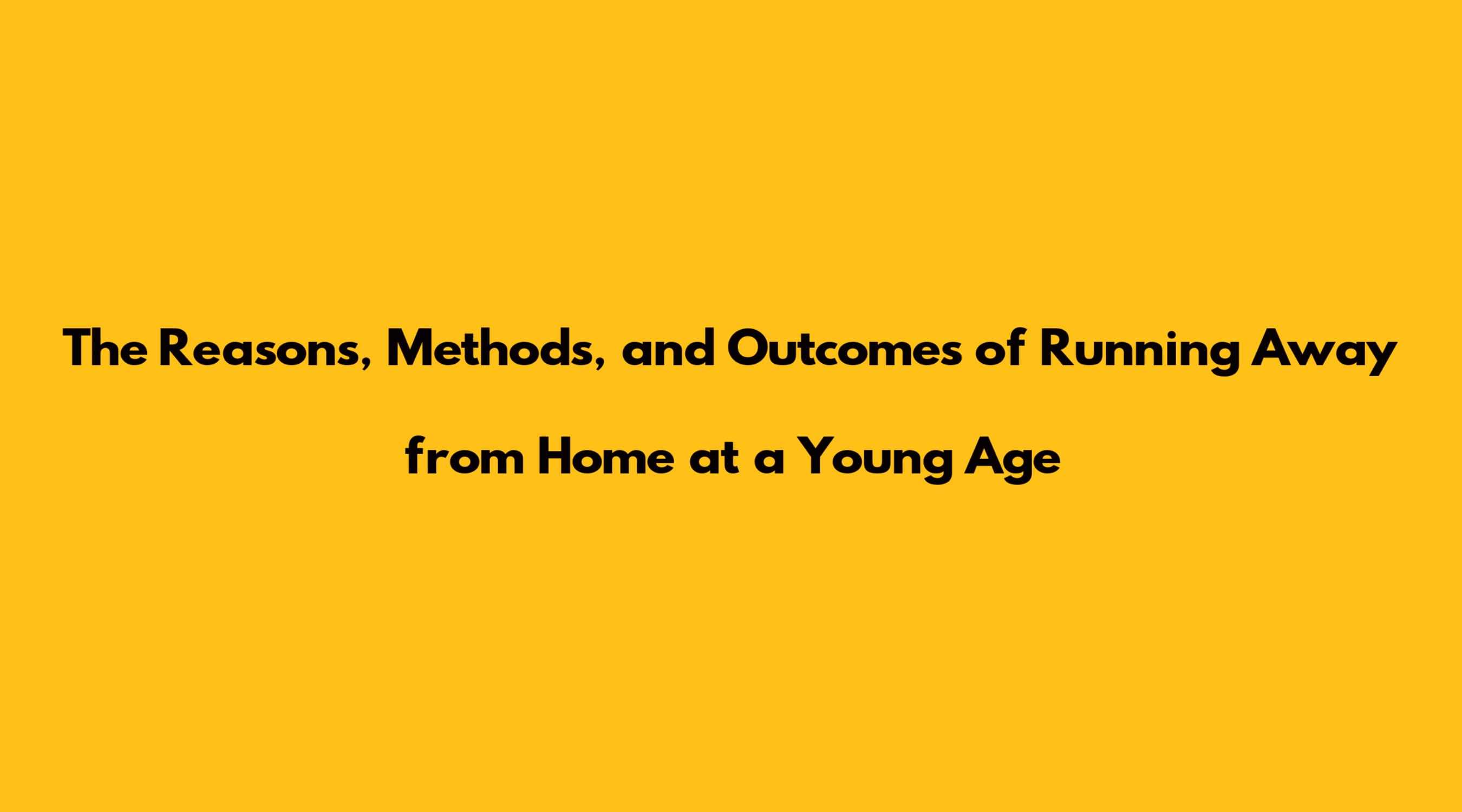 The Reasons, Methods, and Outcomes of Running Away from Home at a Young Age